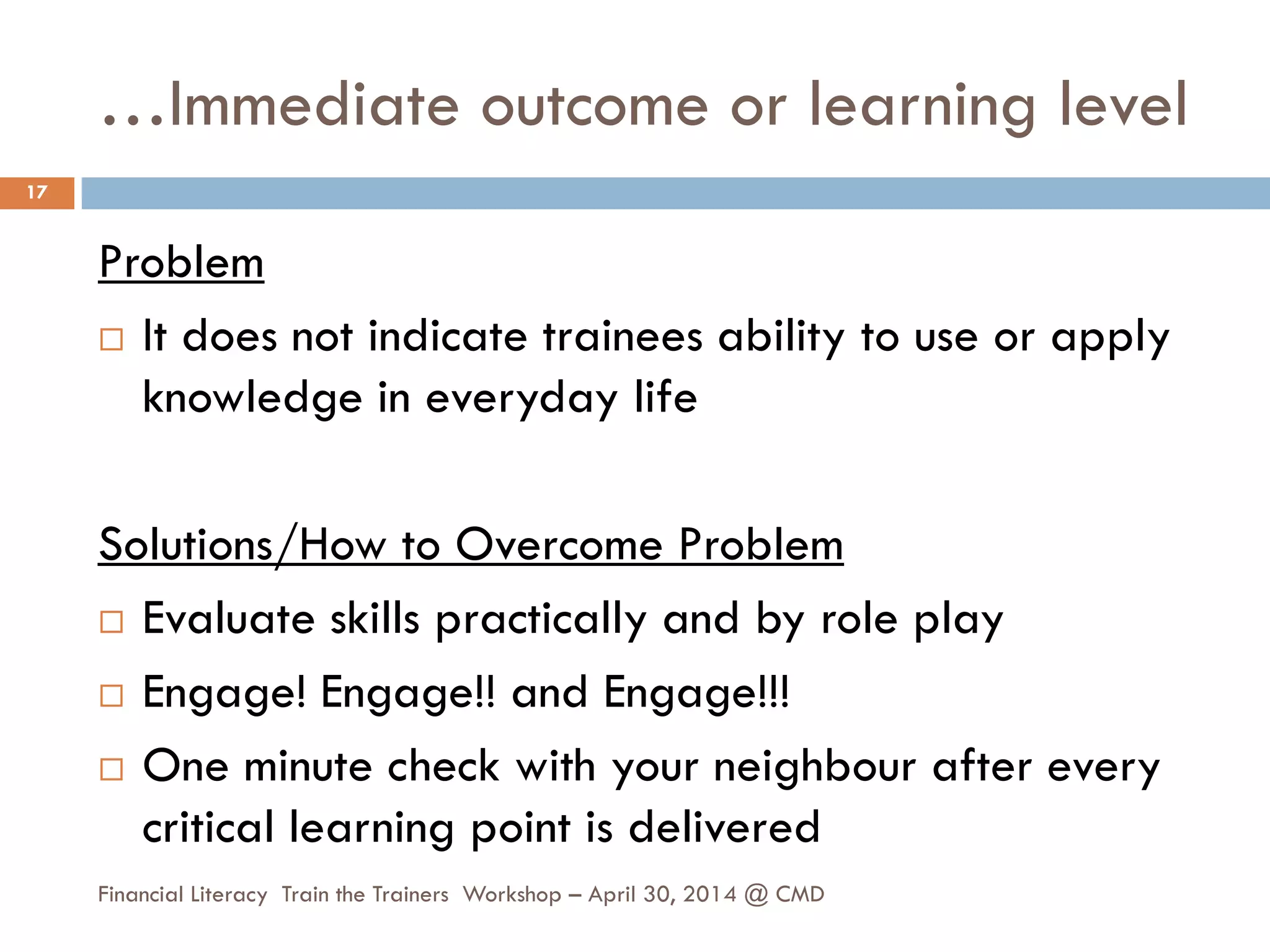 …Immediate outcome or learning level

17

Problem

□ It does not indicate trainees ability to use or apply knowledge in everyday life

Solutions/How to Overcome Problem

□ Evaluate skills practically and by role play

□ Engage! Engage!! and Engage!!!

□ One minute check with your neighbour after every critical learning point is delivered

Financial Literacy Train the Trainers Workshop – April 30, 2014 @ CMD